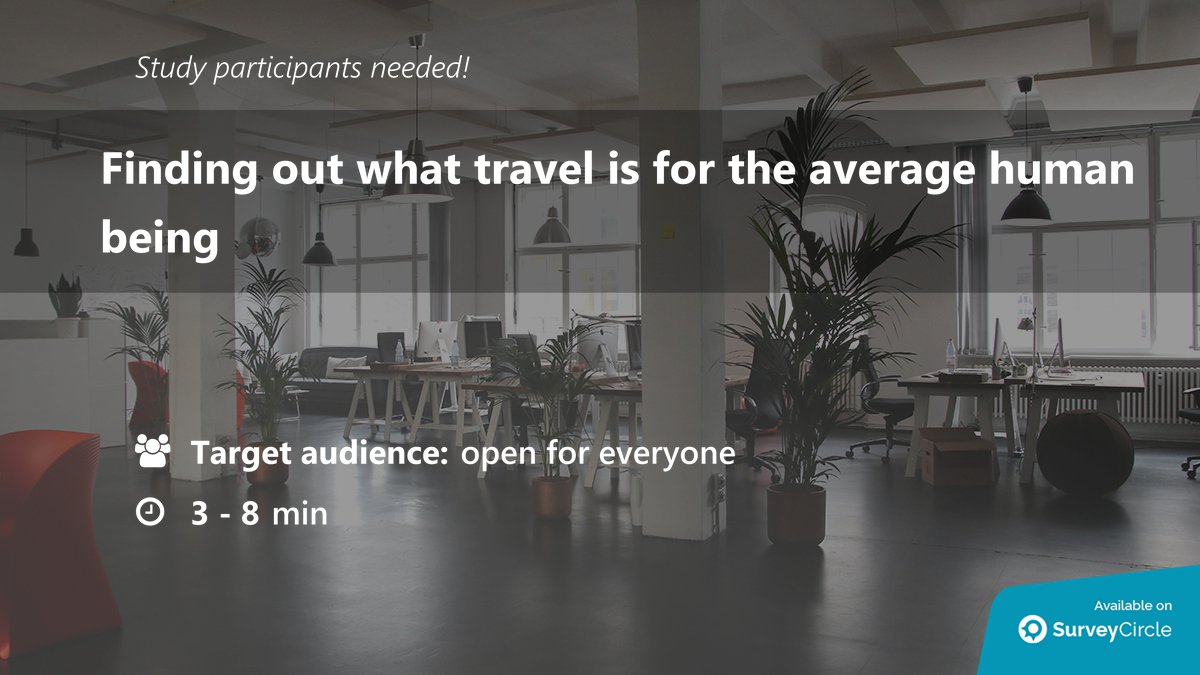 Study participants needed!

Finding out what travel is for the average human being

Target audience: open for everyone

3 - 8 min

Available on
SurveyCircle